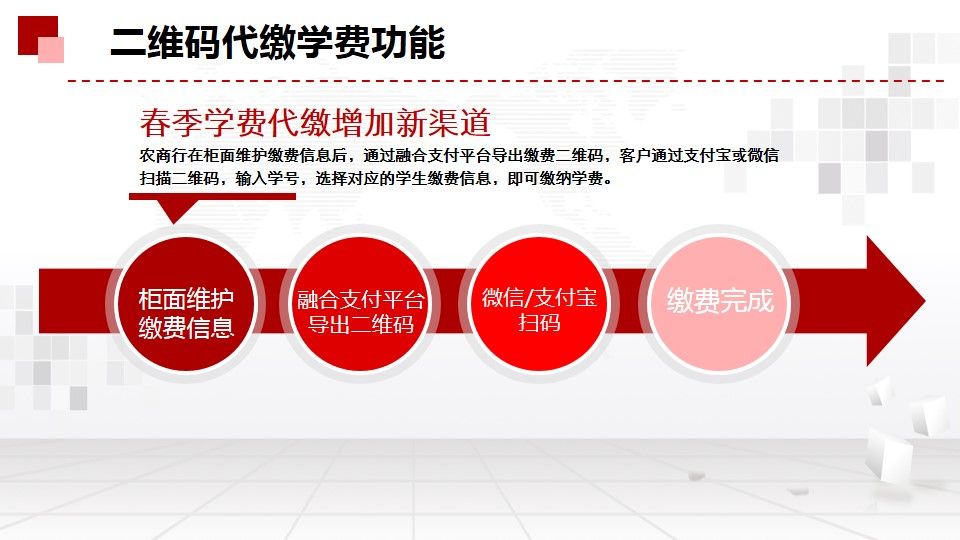 二维码代缴学费功能

春季学费代缴增加新渠道

农商行在柜面维护缴费信息后，通过融合支付平台导出缴费二维码，客户通过支付宝或微信扫描二维码，输入学号，选择对应的学生缴费信息，即可缴纳学费。

柜面维护缴费信息

融合支付平台导出二维码

微信/支付宝扫码

缴费完成